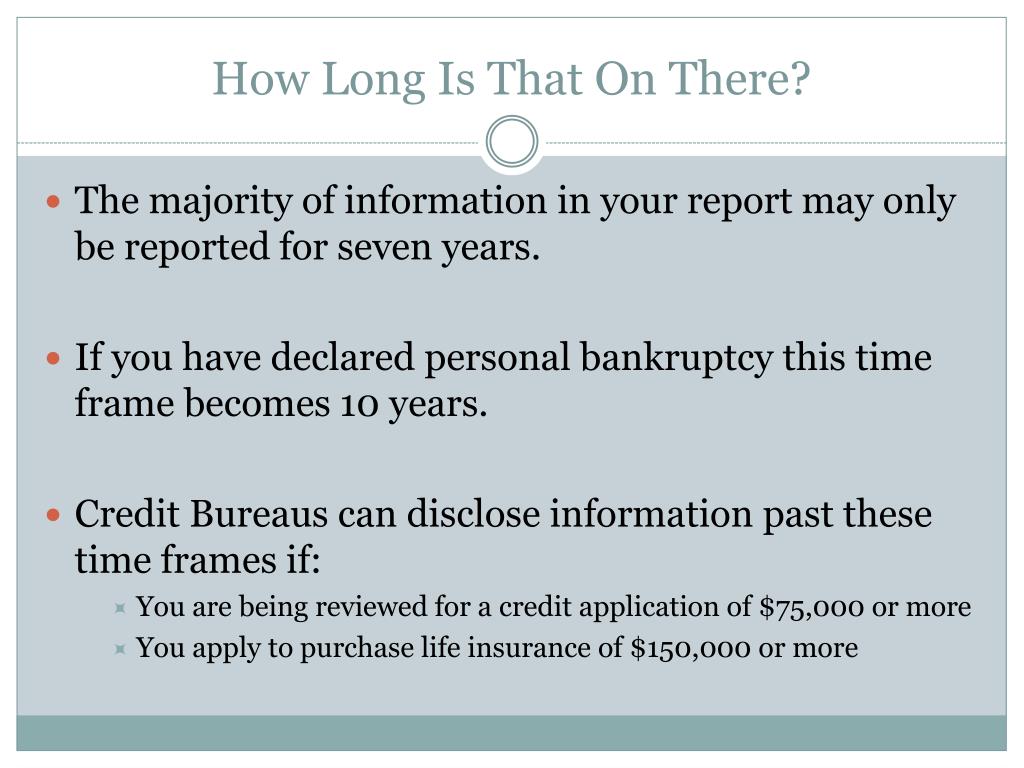 How Long Is That On There?

- The majority of information in your report may only be reported for seven years.

- If you have declared personal bankruptcy this time frame becomes 10 years.

- Credit Bureaus can disclose information past these time frames if:
  - You are being reviewed for a credit application of \$75,000 or more
  - You apply to purchase life insurance of \$150,000 or more